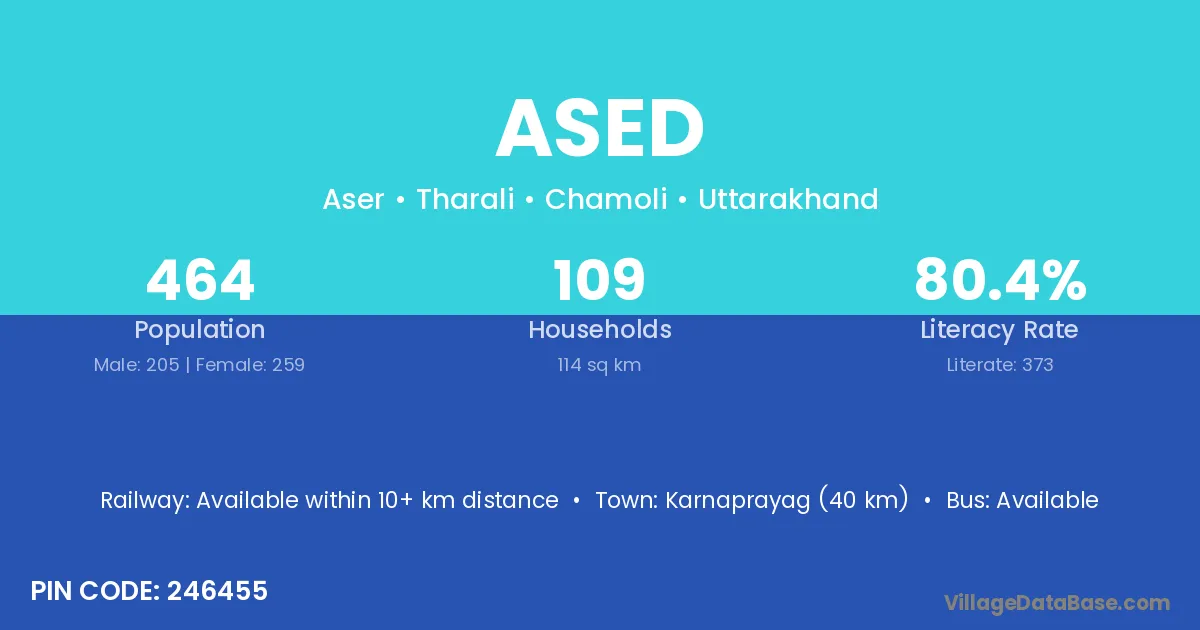 ASED

Aser • Tharali • Chamoli • Uttarakhand

464
Population
Male: 205 | Female: 259

109
Households
114 sq km

80.4%
Literacy Rate
Literate: 373

Railway: Available within 10+ km distance • Town: Karnaprayag (40 km) • Bus: Available

PIN CODE: 246455

VillageDataBase.com